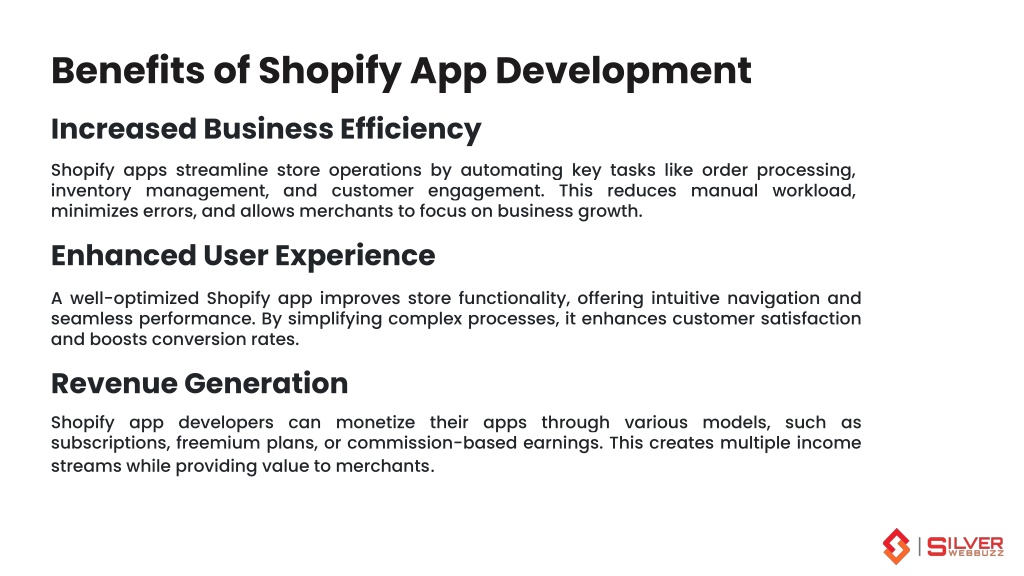 Benefits of Shopify App Development

Increased Business Efficiency

Shopify apps streamline store operations by automating key tasks like order processing, inventory management, and customer engagement. This reduces manual workload, minimizes errors, and allows merchants to focus on business growth.

Enhanced User Experience

A well-optimized Shopify app improves store functionality, offering intuitive navigation and seamless performance. By simplifying complex processes, it enhances customer satisfaction and boosts conversion rates.

Revenue Generation

Shopify app developers can monetize their apps through various models, such as subscriptions, freemium plans, or commission-based earnings. This creates multiple income streams while providing value to merchants.

SILVER WEBBUZZ